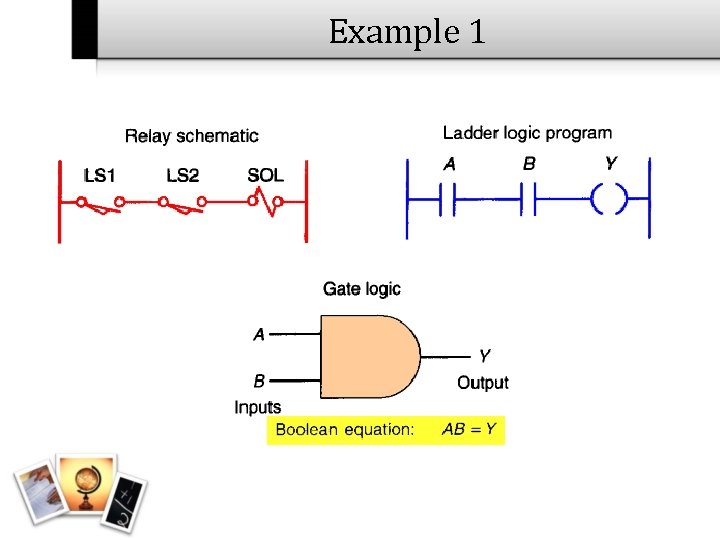 Example 1

Relay schematic

LS1 LS2 SOL

Ladder logic program

A B Y

Gate logic

A

B

Inputs

Y

Output

Boolean equation: $AB = Y$